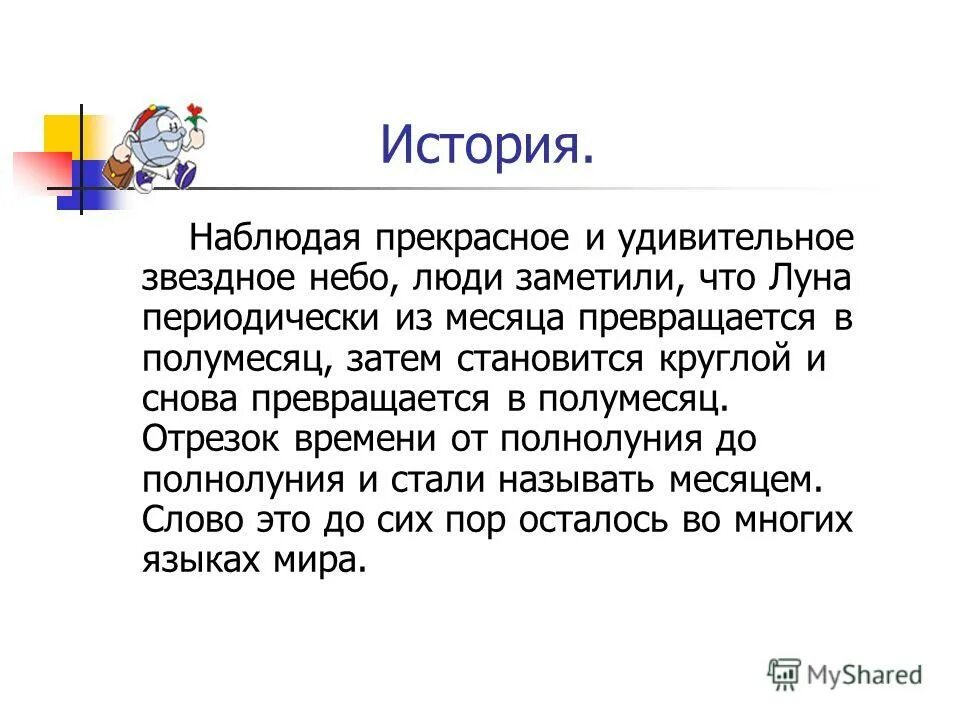 История.

Наблюдая прекрасное и удивительное звездное небо, люди заметили, что Луна периодически из месяца превращается в полумесяц, затем становится круглой и снова превращается в полумесяц. Отрезок времени от полнолуния до полнолуния и стали называть месяцем. Слово это до сих пор осталось во многих языках мира.

MyShared